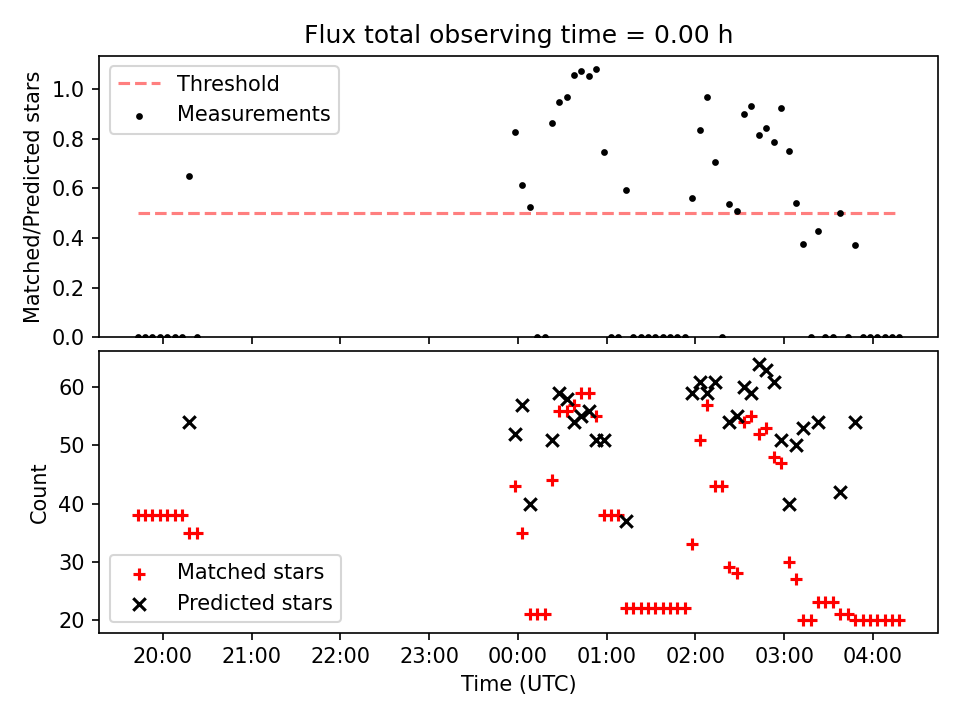 Flux total observing time = 0.00 h

Threshold
Measurements

Matched/Predicted stars

1.0
0.8
0.6
0.4
0.2
0.0

Count

60
50
40
30
20

Matched stars
Predicted stars

20:00
21:00
22:00
23:00
00:00
01:00
02:00
03:00
04:00

Time (UTC)